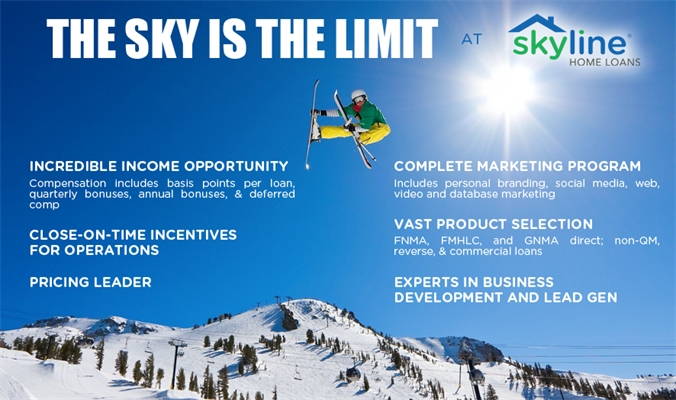 THE SKY IS THE LIMIT AT skyline® HOME LOANS

INCREDIBLE INCOME OPPORTUNITY
Compensation includes basis points per loan, quarterly bonuses, annual bonuses, & deferred comp

CLOSE-ON-TIME INCENTIVES FOR OPERATIONS

PRICING LEADER

COMPLETE MARKETING PROGRAM
Includes personal branding, social media, web, video and database marketing

VAST PRODUCT SELECTION
FNMA, FMHLC, and GNMA direct; non-QM, reverse, & commercial loans

EXPERTS IN BUSINESS DEVELOPMENT AND LEAD GEN